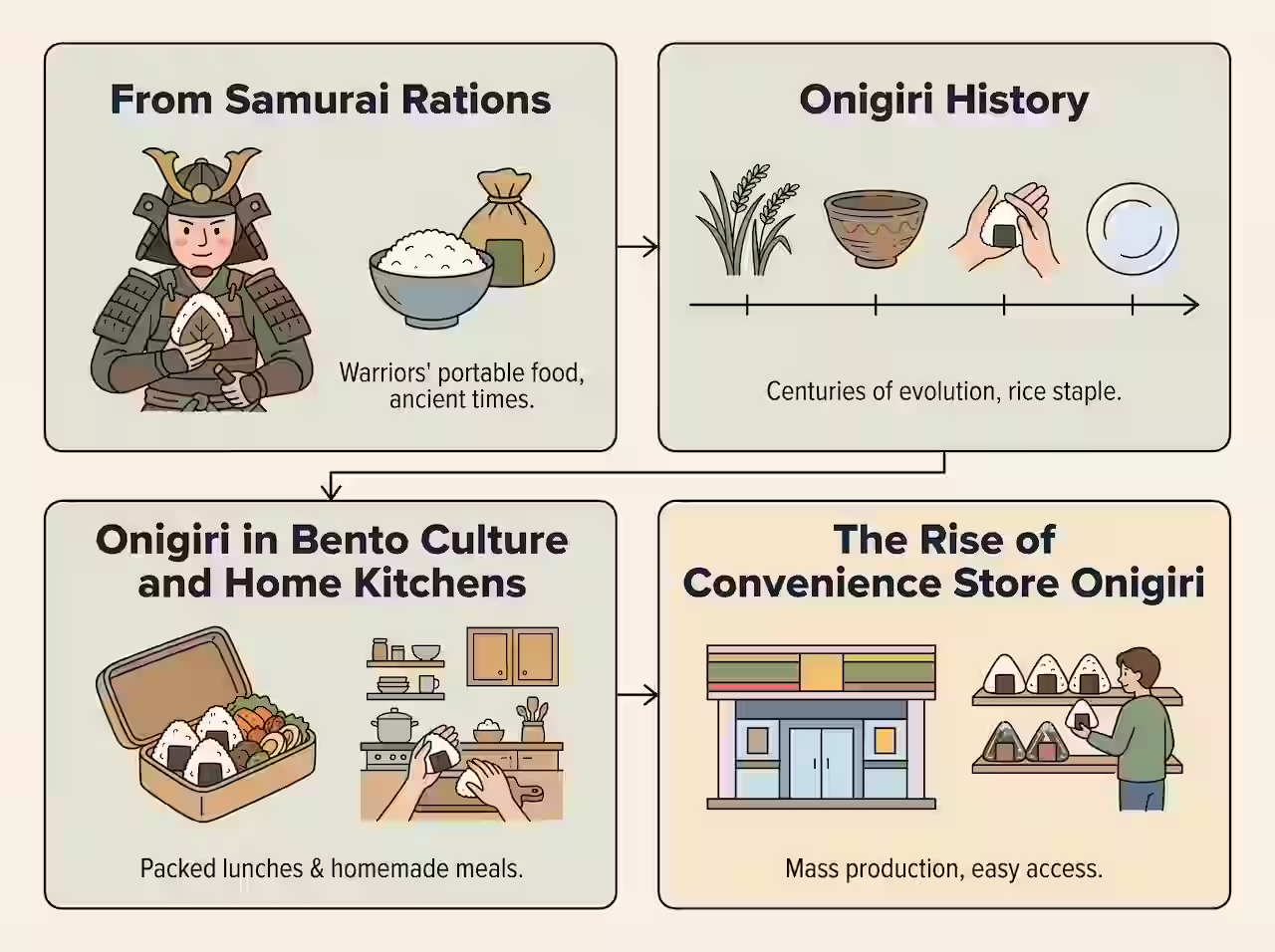 From Samurai Rations

Warriors' portable food, ancient times.

Onigiri History

Centuries of evolution, rice staple.

Onigiri in Bento Culture and Home Kitchens

Packed lunches & homemade meals.

The Rise of Convenience Store Onigiri

Mass production, easy access.